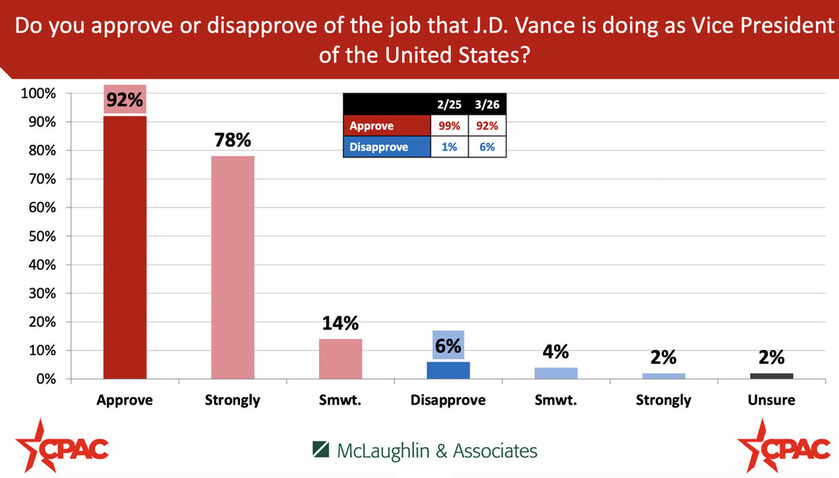 Do you approve or disapprove of the job that J.D. Vance is doing as Vice President of the United States?

100%
90%
80%
70%
60%
50%
40%
30%
20%
10%
0%

| | 2/25 | 3/26 |
|---|---|---|
| Approve | 99% | 92% |
| Disapprove | 1% | 6% |

92%
78%
14%
6%
4%
2%
2%

Approve
Strongly
Smwt.
Disapprove
Smwt.
Strongly
Unsure

CPAC

McLaughlin & Associates

CPAC